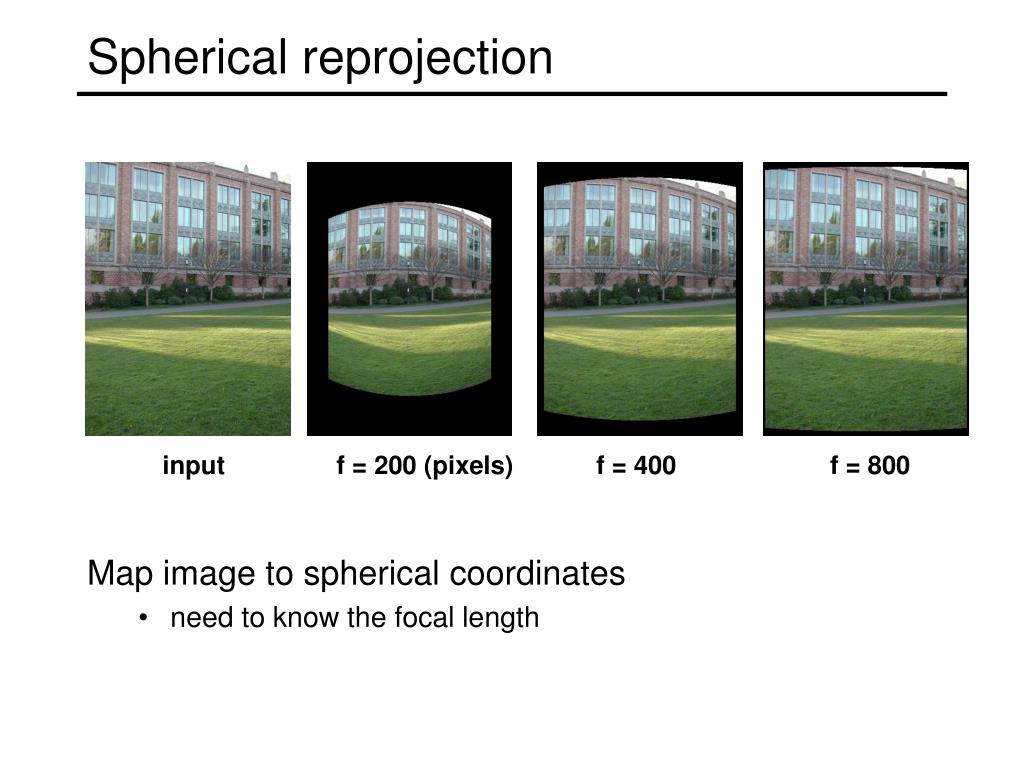 Spherical reprojection

input

f = 200 (pixels)

f = 400

f = 800

Map image to spherical coordinates

• need to know the focal length